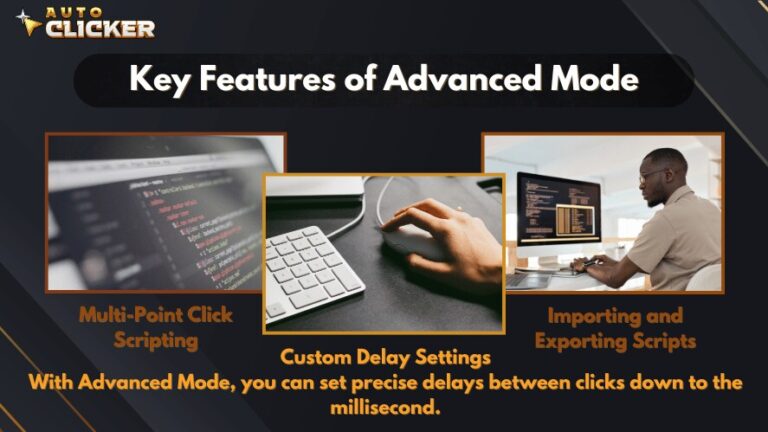 AUTO CLICKER

Key Features of Advanced Mode

Multi-Point Click Scripting

Custom Delay Settings

Importing and Exporting Scripts

With Advanced Mode, you can set precise delays between clicks down to the millisecond.